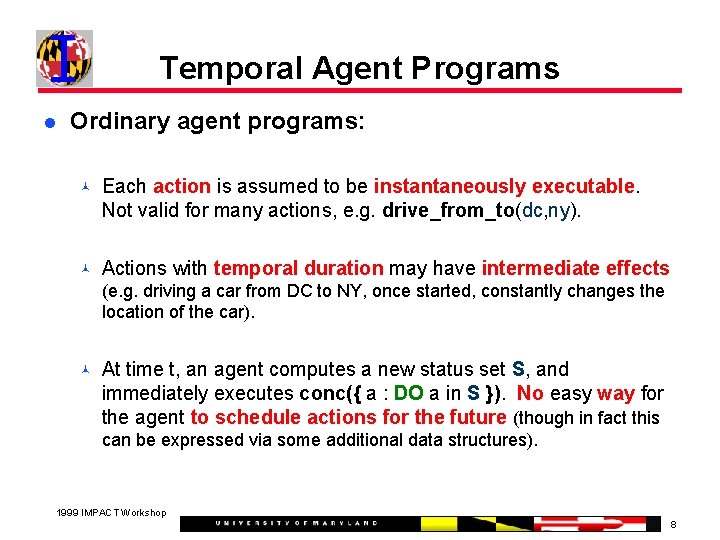 Temporal Agent Programs

Ordinary agent programs:

Each action is assumed to be instantaneously executable. Not valid for many actions, e.g. drive_from_to(dc,ny).

Actions with temporal duration may have intermediate effects (e.g. driving a car from DC to NY, once started, constantly changes the location of the car).

At time t, an agent computes a new status set S, and immediately executes conc({ a : DO a in S }). No easy way for the agent to schedule actions for the future (though in fact this can be expressed via some additional data structures).

1999 IMPACT Workshop

UNIVERSITY OF MARYLAND

8